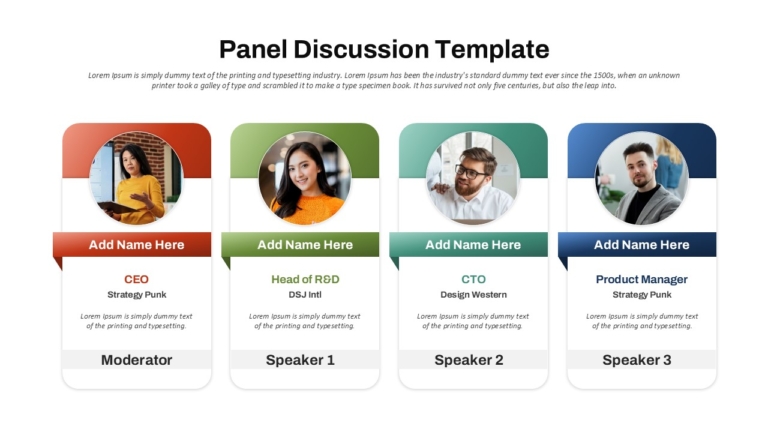 Panel Discussion Template

Lorem Ipsum is simply dummy text of the printing and typesetting industry. Lorem Ipsum has been the industry's standard dummy text ever since the 1500s, when an unknown printer took a galley of type and scrambled it to make a type specimen book. It has survived not only five centuries, but also the leap into.

Add Name Here

CEO

Strategy Punk

Lorem Ipsum is simply dummy text of the printing and typesetting.

Moderator

Add Name Here

Head of R&D

DSJ Intl

Lorem Ipsum is simply dummy text of the printing and typesetting.

Speaker 1

Add Name Here

CTO

Design Western

Lorem Ipsum is simply dummy text of the printing and typesetting.

Speaker 2

Add Name Here

Product Manager

Strategy Punk

Lorem Ipsum is simply dummy text of the printing and typesetting.

Speaker 3